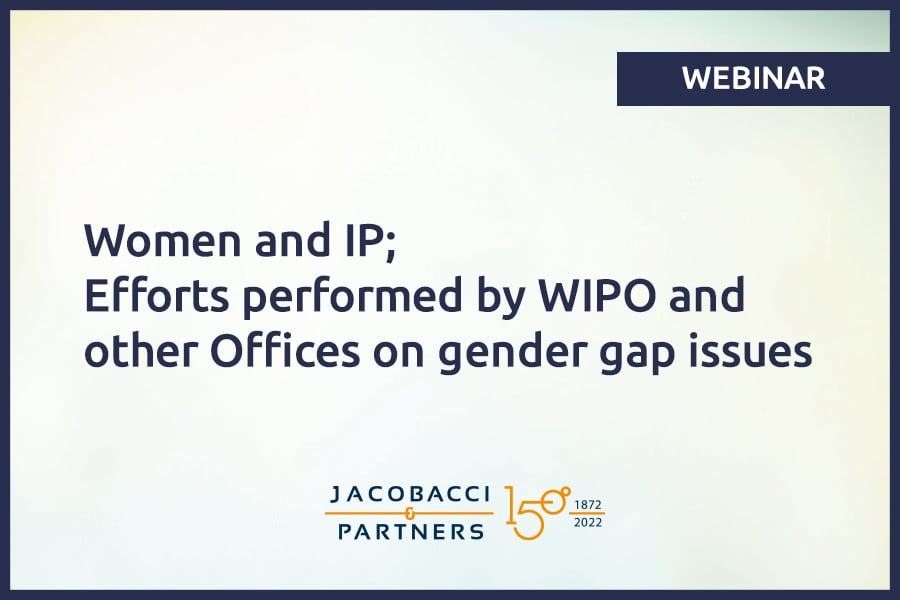 WEBINAR

Women and IP;
Efforts performed by WIPO and other Offices on gender gap issues

JACOBACCI & PARTNERS 150° 1872 2022